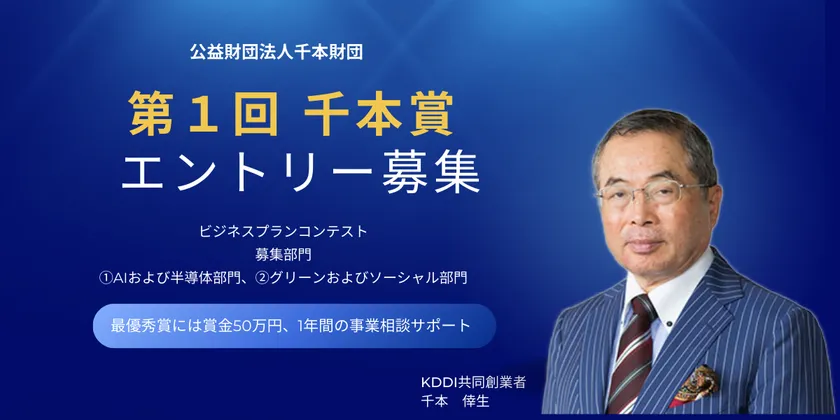 公益財団法人千本財団

第１回 千本賞
エントリー募集

ビジネスプランコンテスト
募集部門
①AIおよび半導体部門、②グリーンおよびソーシャル部門

最優秀賞には賞金50万円、1年間の事業相談サポート

KDDI共同創業者
千本　倖生